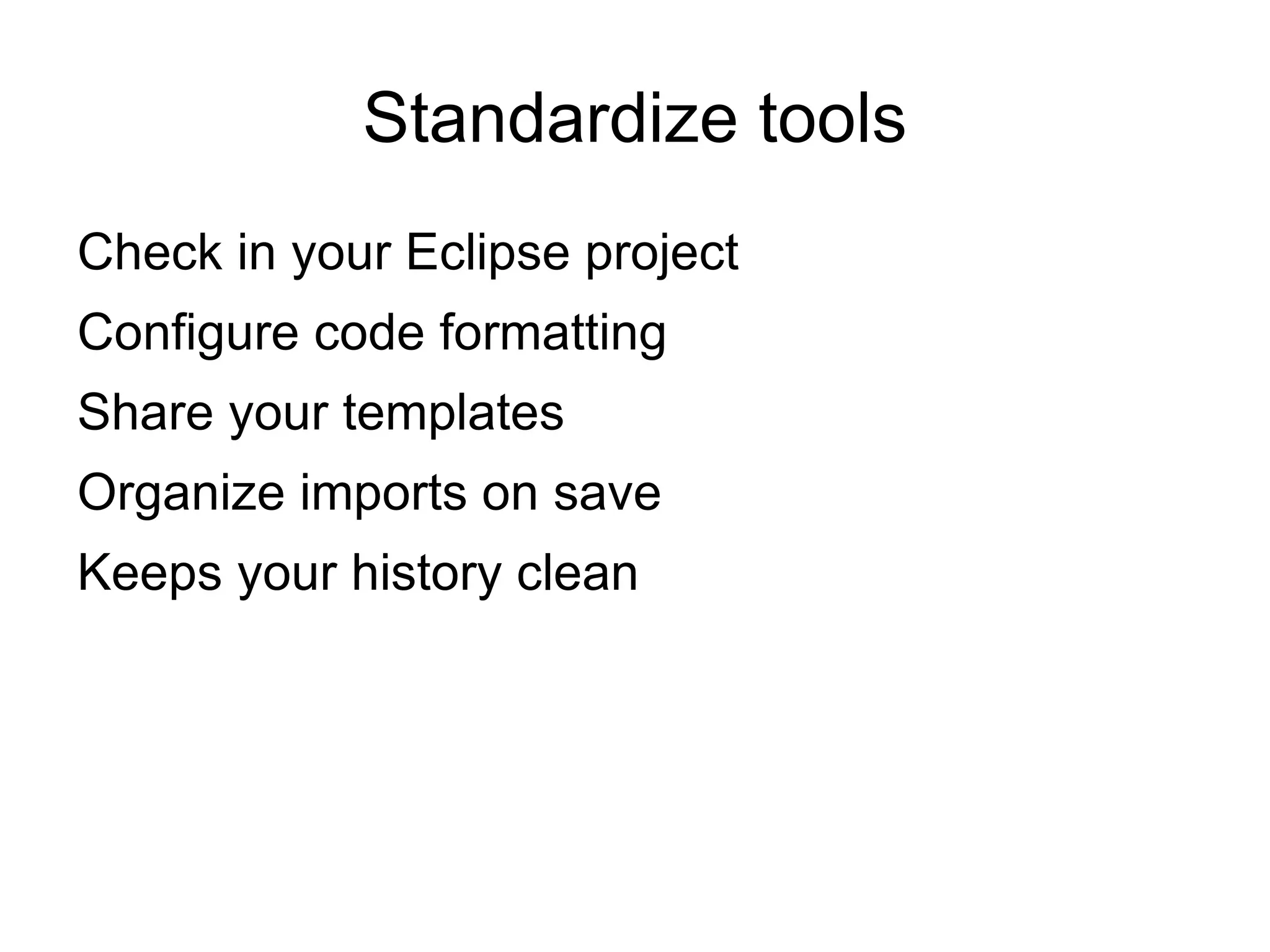 Standardize tools

Check in your Eclipse project

Configure code formatting

Share your templates

Organize imports on save

Keeps your history clean